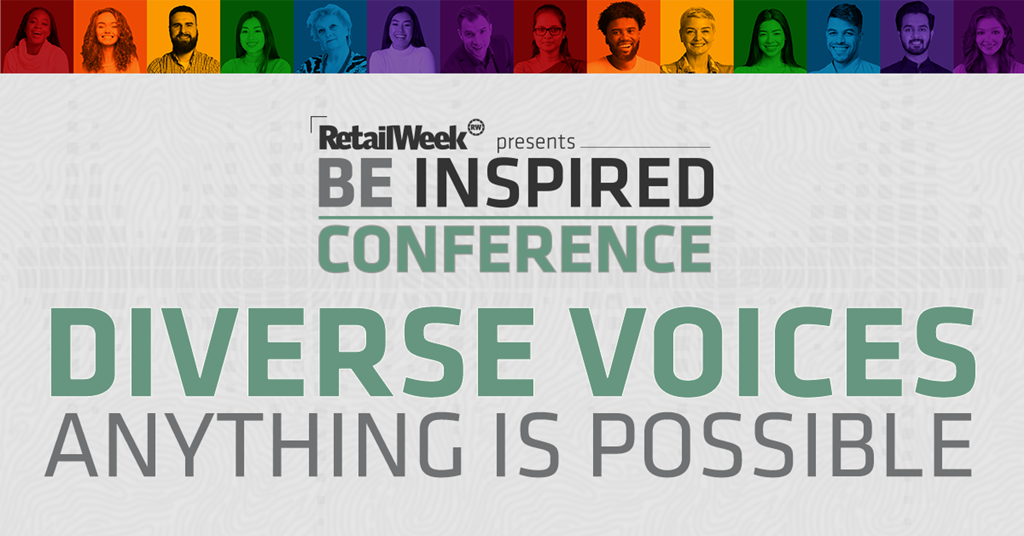 RetailWeek RW presents
BE INSPIRED
CONFERENCE

DIVERSE VOICES
ANYTHING IS POSSIBLE